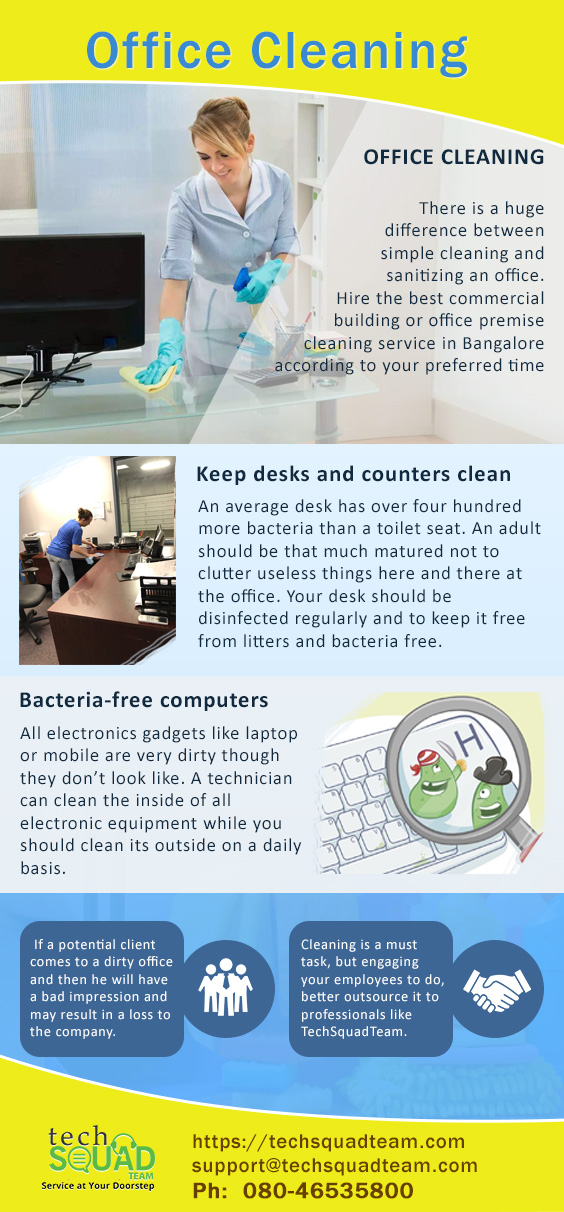 Office Cleaning

OFFICE CLEANING

There is a huge difference between simple cleaning and sanitizing an office. Hire the best commercial building or office premise cleaning service in Bangalore according to your preferred time

Keep desks and counters clean

An average desk has over four hundred more bacteria than a toilet seat. An adult should be that much matured not to clutter useless things here and there at the office. Your desk should be disinfected regularly and to keep it free from litters and bacteria free.

Bacteria-free computers

All electronics gadgets like laptop or mobile are very dirty though they don't look like. A technician can clean the inside of all electronic equipment while you should clean its outside on a daily basis.

H

If a potential client comes to a dirty office and then he will have a bad impression and may result in a loss to the company.

Cleaning is a must task, but engaging your employees to do, better outsource it to professionals like TechSquadTeam.

tech SQUAD TEAM
Service at Your Doorstep

https://techsquadteam.com
support@techsquadteam.com
Ph: 080-46535800